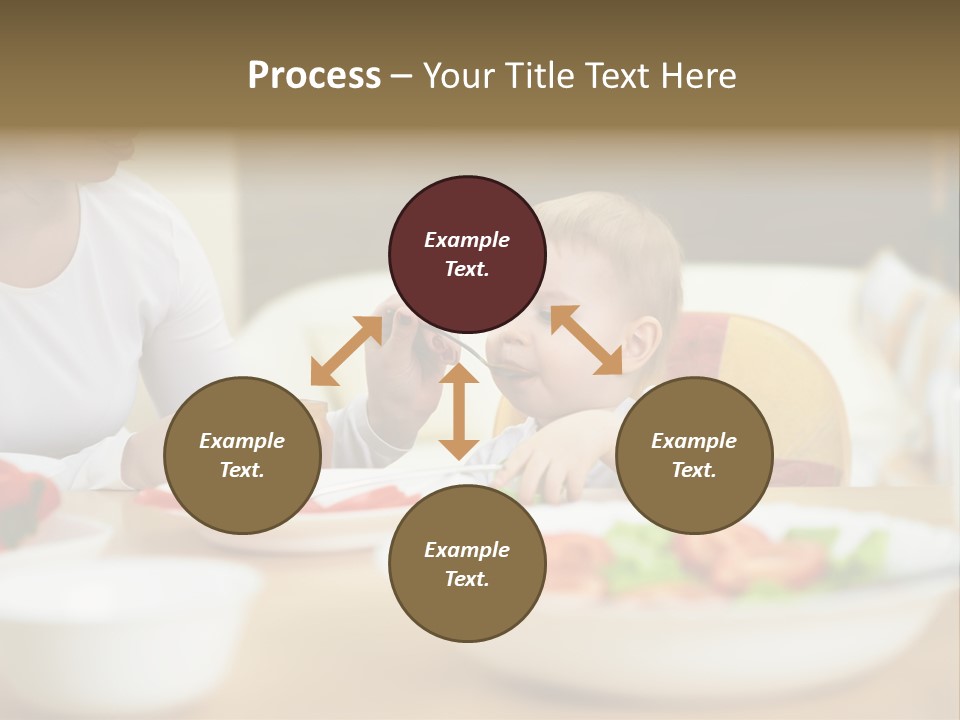 Process – Your Title Text Here

Example Text.

Example Text.

Example Text.

Example Text.